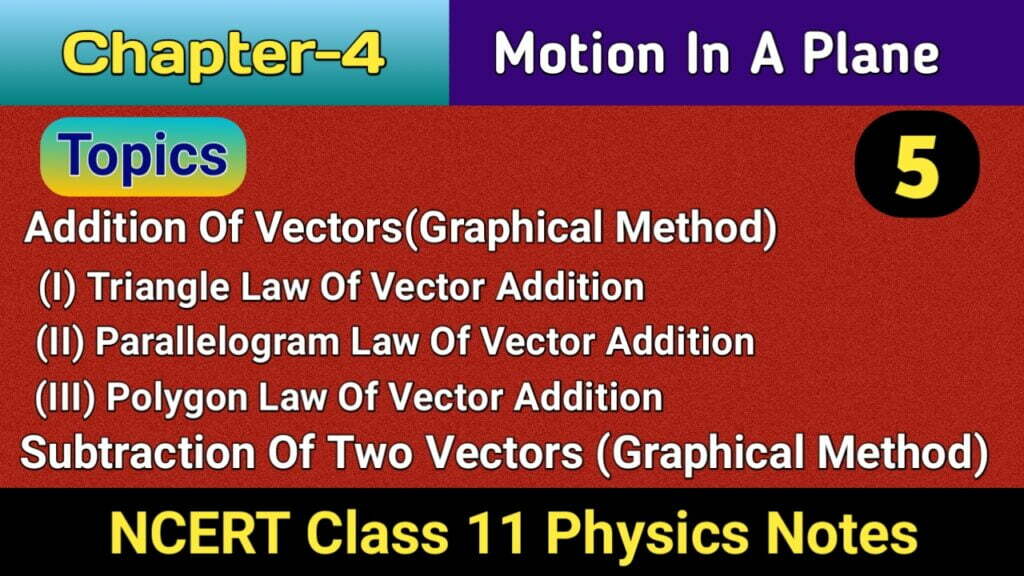 Chapter-4

Motion In A Plane

Topics

5

Addition Of Vectors(Graphical Method)

(I) Triangle Law Of Vector Addition

(II) Parallelogram Law Of Vector Addition

(III) Polygon Law Of Vector Addition

Subtraction Of Two Vectors (Graphical Method)

NCERT Class 11 Physics Notes